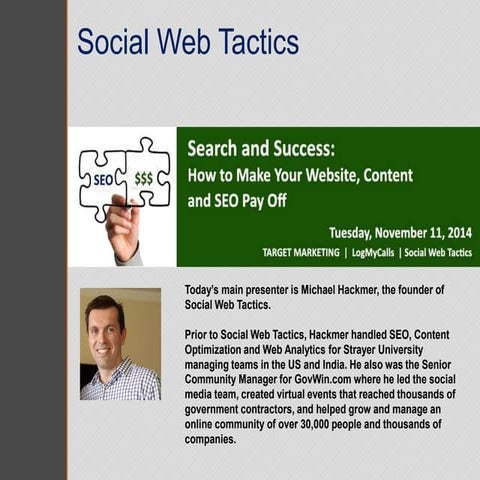 Social Web Tactics

SEO $$$

Search and Success:
How to Make Your Website, Content and SEO Pay Off

Tuesday, November 11, 2014

TARGET MARKETING | LogMyCalls | Social Web Tactics

Today's main presenter is Michael Hackmer, the founder of Social Web Tactics.

Prior to Social Web Tactics, Hackmer handled SEO, Content Optimization and Web Analytics for Strayer University managing teams in the US and India. He also was the Senior Community Manager for GovWin.com where he led the social media team, created virtual events that reached thousands of government contractors, and helped grow and manage an online community of over 30,000 people and thousands of companies.